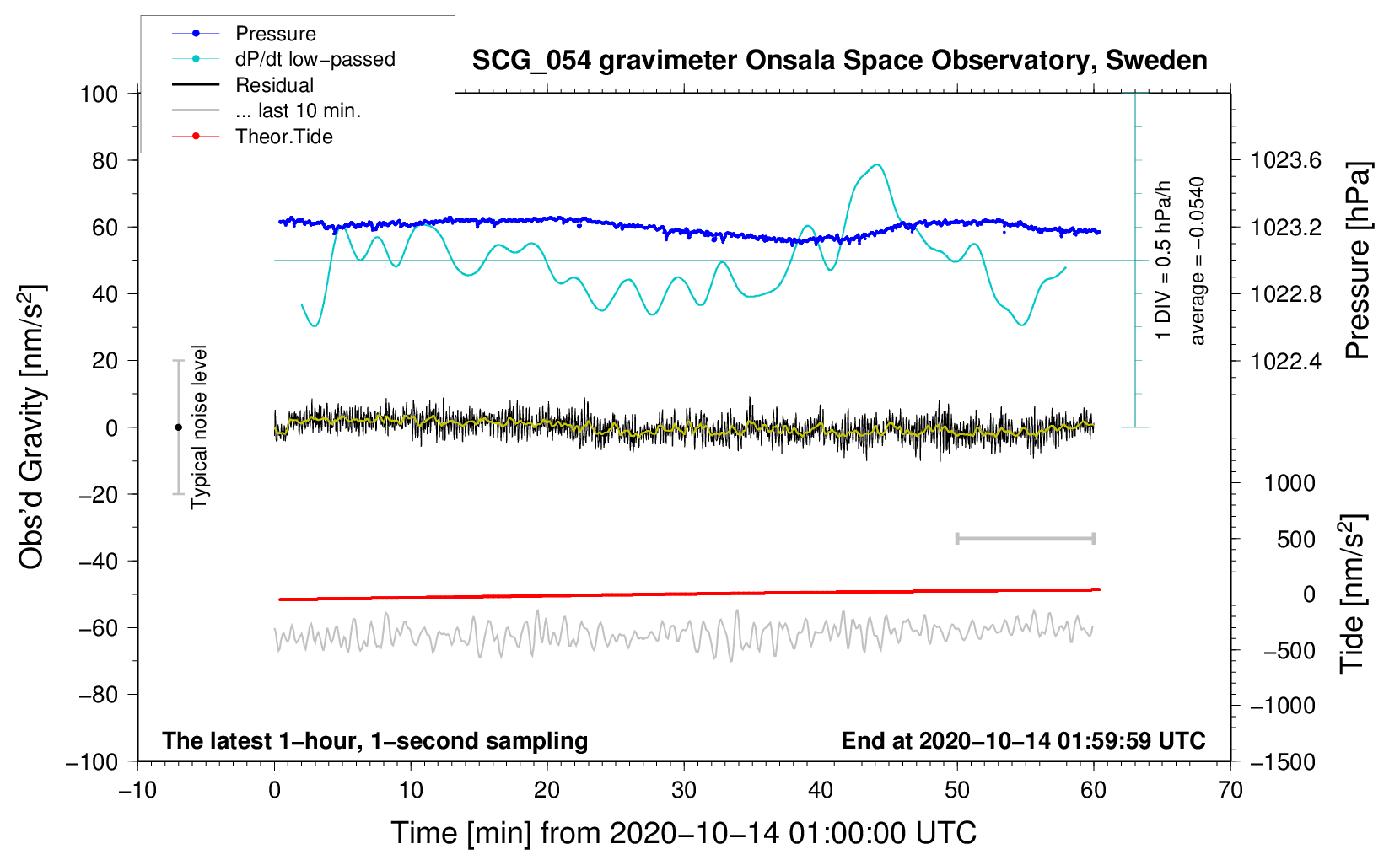 Pressure
dP/dt low−passed
Residual
... last 10 min.
Theor.Tide

SCG_054 gravimeter Onsala Space Observatory, Sweden

100
80
60
40
20
0
−20
−40
−60
−80
−100

Obs'd Gravity [nm/s$^2$]

Typical noise level

1 DIV = 0.5 hPa/h
average = −0.0540

1023.6
1023.2
1022.8
1022.4

Pressure [hPa]

1000
500
0
−500
−1000
−1500

Tide [nm/s$^2$]

The latest 1−hour, 1−second sampling
End at 2020−10−14 01:59:59 UTC

−10
0
10
20
30
40
50
60
70

Time [min] from 2020−10−14 01:00:00 UTC